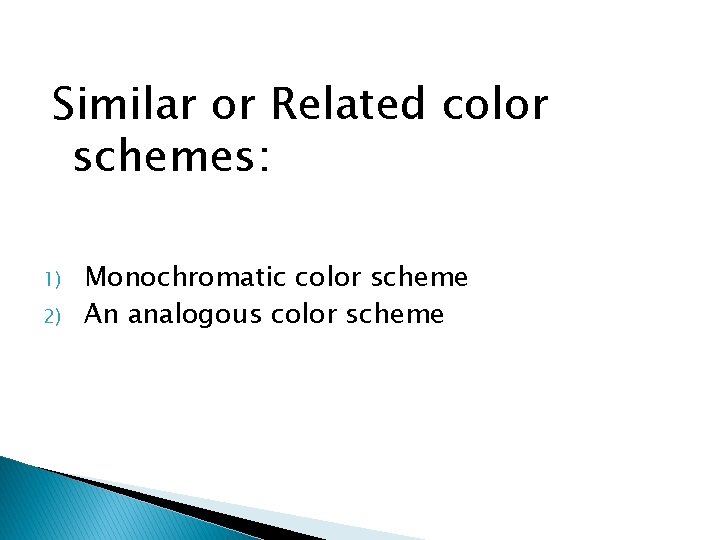 Similar or Related color schemes:

1) Monochromatic color scheme
2) An analogous color scheme